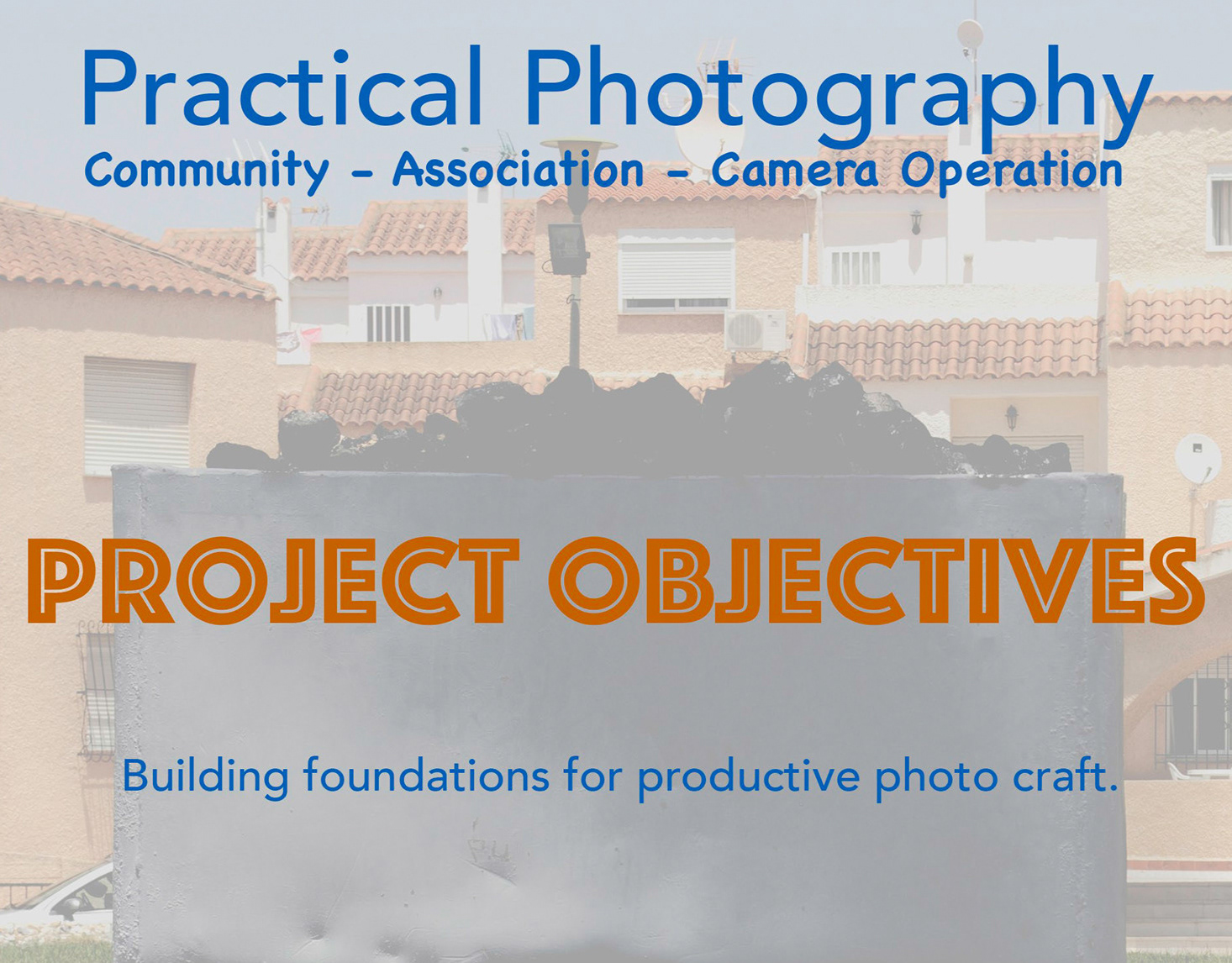 Practical Photography
Community - Association - Camera Operation

PROJECT OBJECTIVES

Building foundations for productive photo craft.